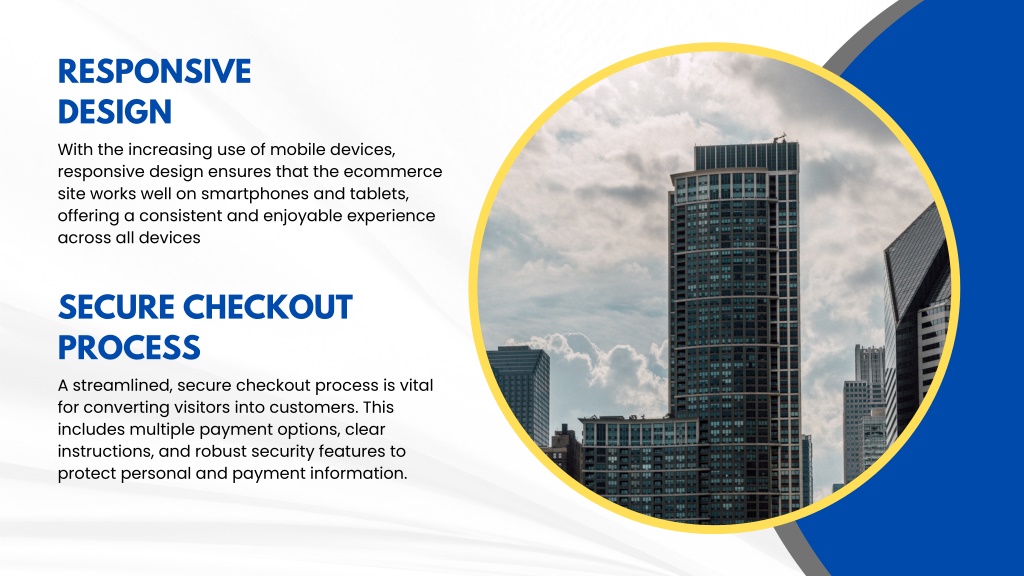 RESPONSIVE DESIGN

With the increasing use of mobile devices, responsive design ensures that the ecommerce site works well on smartphones and tablets, offering a consistent and enjoyable experience across all devices

SECURE CHECKOUT PROCESS

A streamlined, secure checkout process is vital for converting visitors into customers. This includes multiple payment options, clear instructions, and robust security features to protect personal and payment information.